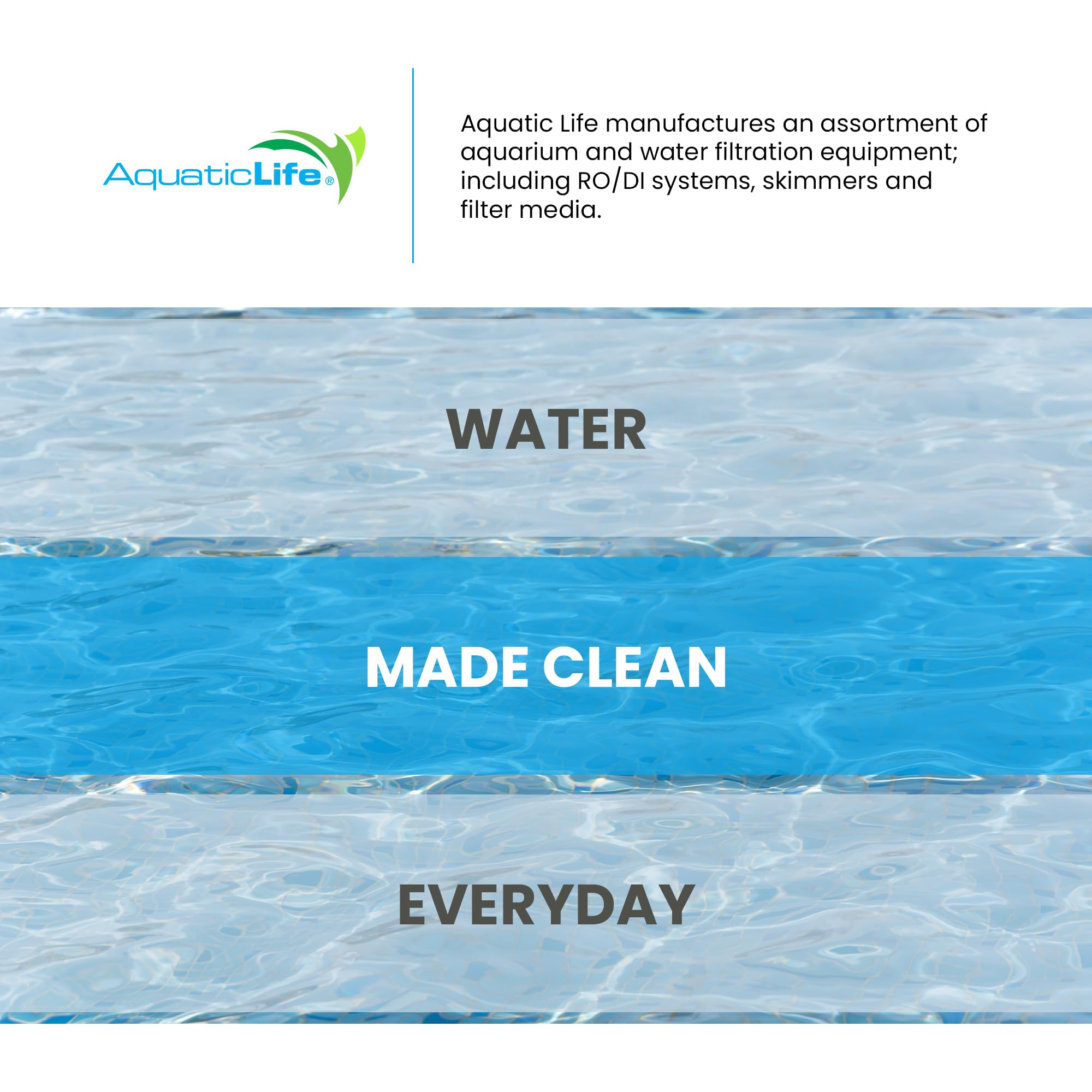 AquaticLife®

Aquatic Life manufactures an assortment of aquarium and water filtration equipment; including RO/DI systems, skimmers and filter media.

WATER

MADE CLEAN

EVERYDAY